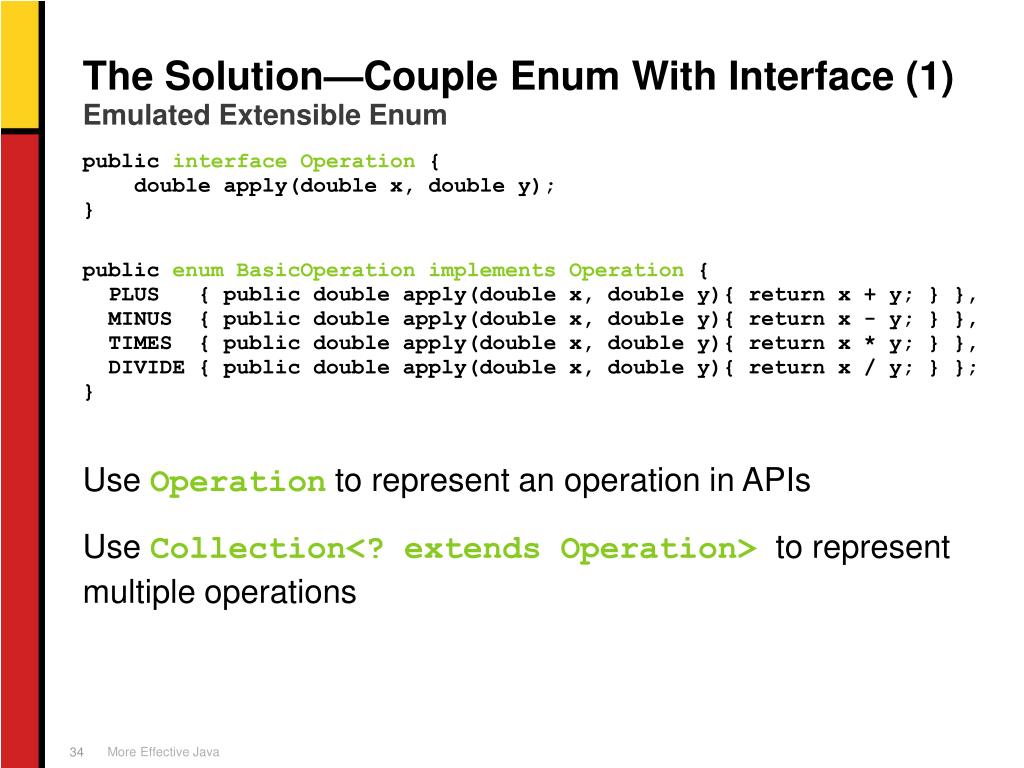 The Solution—Couple Enum With Interface (1)
Emulated Extensible Enum

public interface Operation {
    double apply(double x, double y);
}

public enum BasicOperation implements Operation {
  PLUS   { public double apply(double x, double y){ return x + y; } },
  MINUS  { public double apply(double x, double y){ return x - y; } },
  TIMES  { public double apply(double x, double y){ return x * y; } },
  DIVIDE { public double apply(double x, double y){ return x / y; } };
}

Use Operation to represent an operation in APIs

Use Collection<? extends Operation> to represent multiple operations

34 More Effective Java